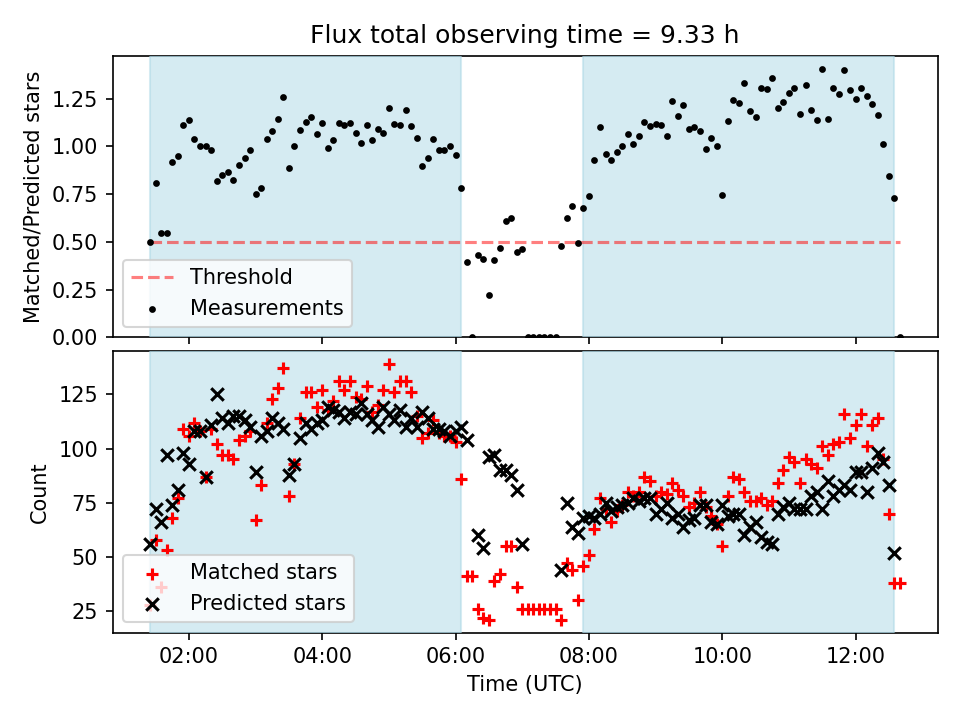 Flux total observing time = 9.33 h

Matched/Predicted stars

1.25
1.00
0.75
0.50
0.25
0.00

Threshold
Measurements

Count

125
100
75
50
25

Matched stars
Predicted stars

02:00
04:00
06:00
08:00
10:00
12:00

Time (UTC)